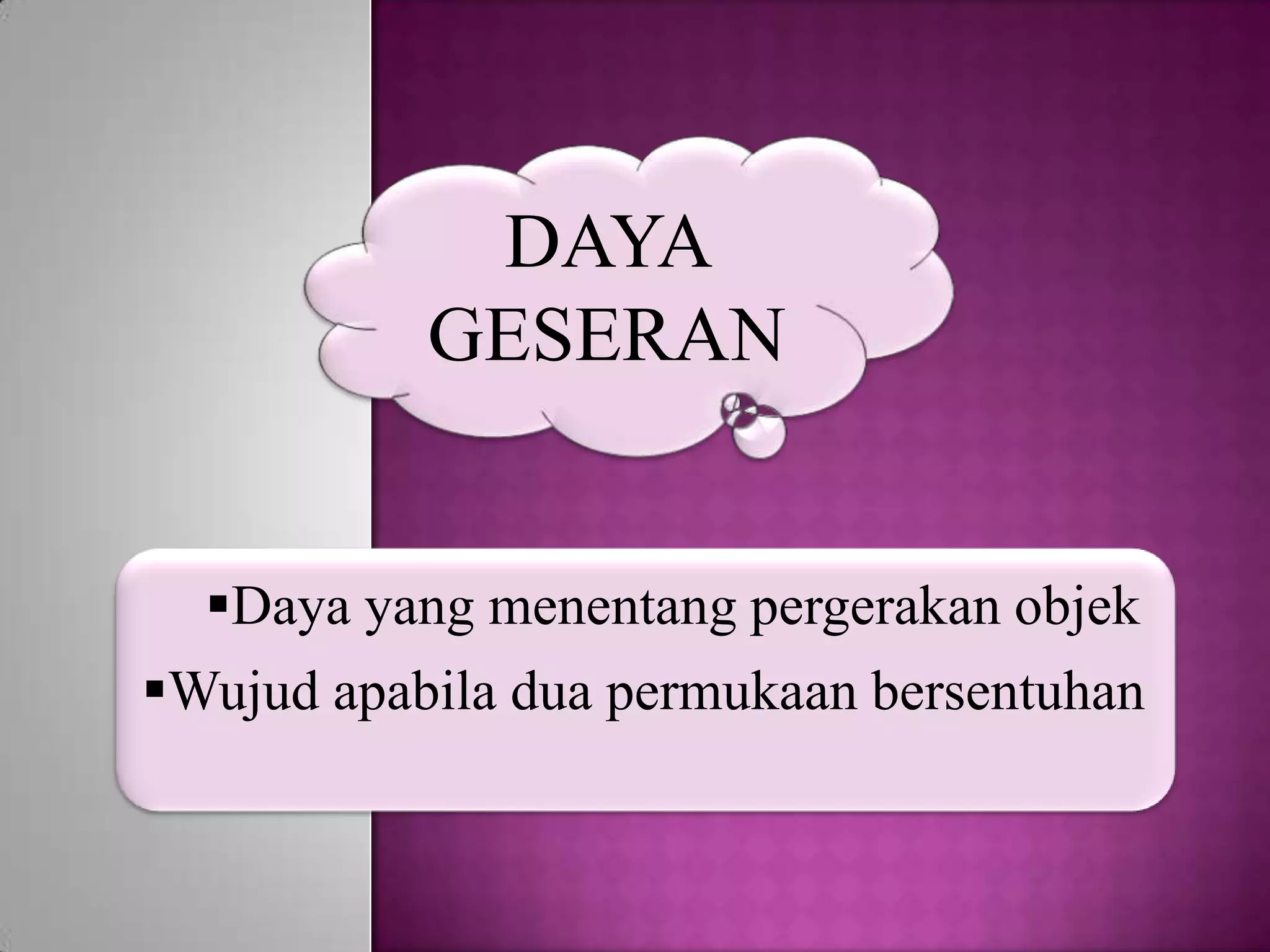 DAYA GESERAN

▪Daya yang menentang pergerakan objek
▪Wujud apabila dua permukaan bersentuhan